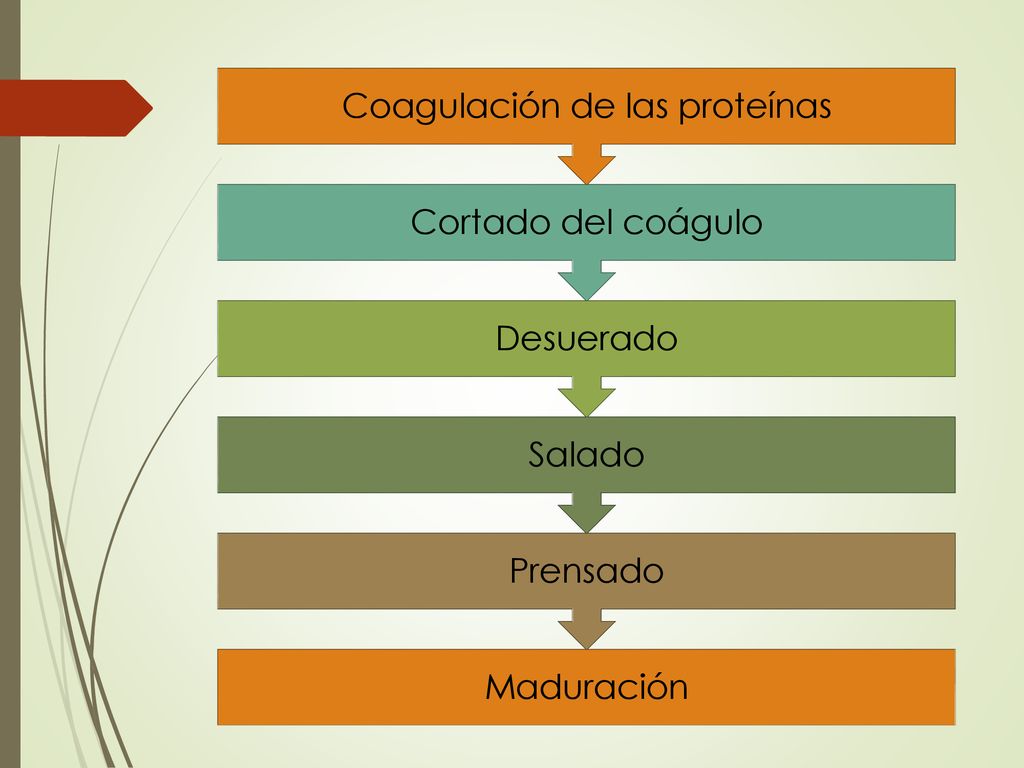 Coagulación de las proteínas

Cortado del coágulo

Desuerado

Salado

Prensado

Maduración